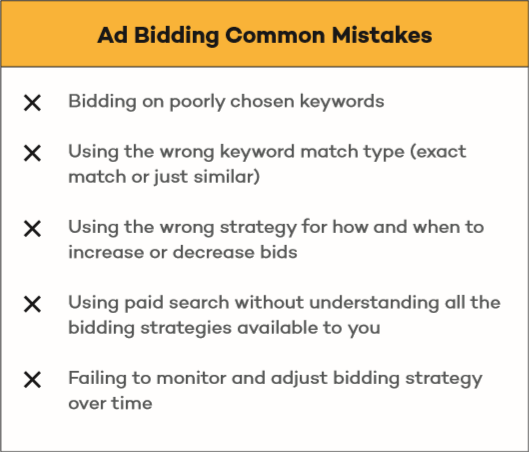 Ad Bidding Common Mistakes

✕ Bidding on poorly chosen keywords

✕ Using the wrong keyword match type (exact match or just similar)

✕ Using the wrong strategy for how and when to increase or decrease bids

✕ Using paid search without understanding all the bidding strategies available to you

✕ Failing to monitor and adjust bidding strategy over time